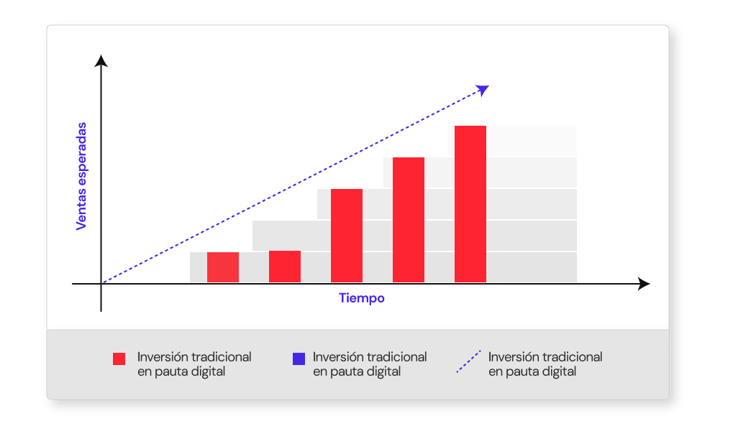 Ventas esperadas

Tiempo

Inversión tradicional en pauta digital

Inversión tradicional en pauta digital

Inversión tradicional en pauta digital